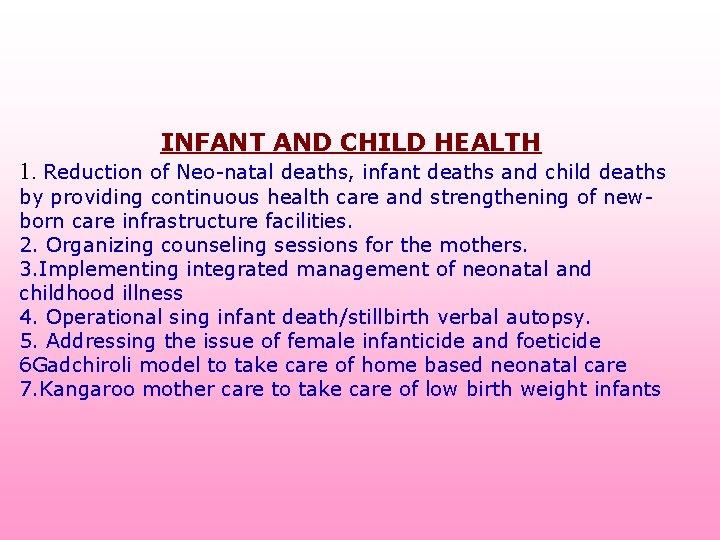 INFANT AND CHILD HEALTH

1. Reduction of Neo-natal deaths, infant deaths and child deaths by providing continuous health care and strengthening of new-born care infrastructure facilities.
2. Organizing counseling sessions for the mothers.
3.Implementing integrated management of neonatal and childhood illness
4. Operational sing infant death/stillbirth verbal autopsy.
5. Addressing the issue of female infanticide and foeticide
6Gadchiroli model to take care of home based neonatal care
7.Kangaroo mother care to take care of low birth weight infants